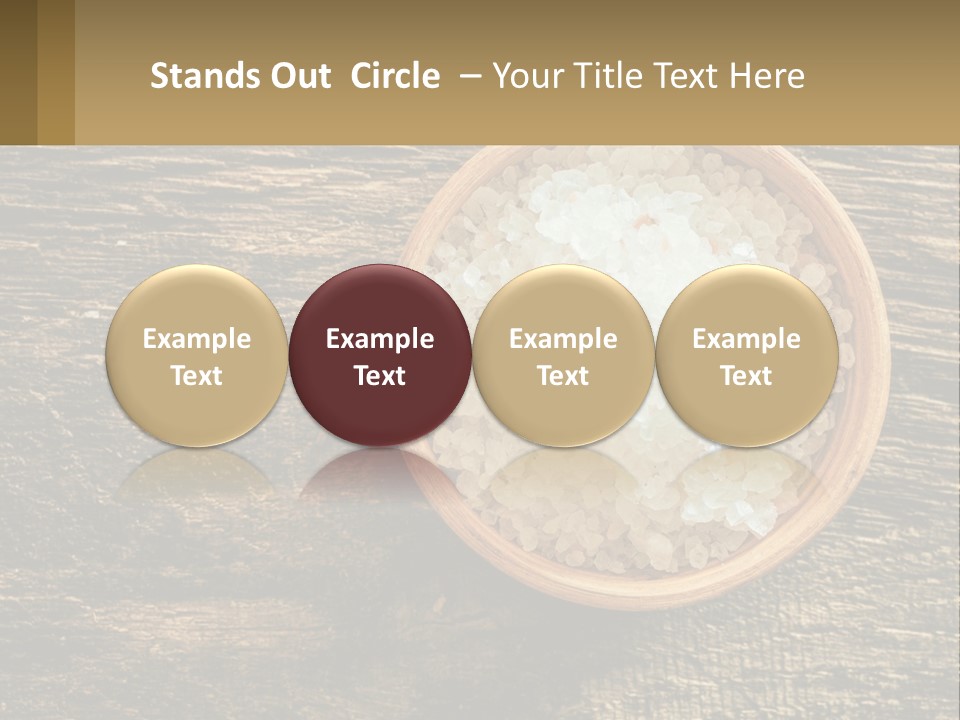 Stands Out Circle – Your Title Text Here

Example Text

Example Text

Example Text

Example Text